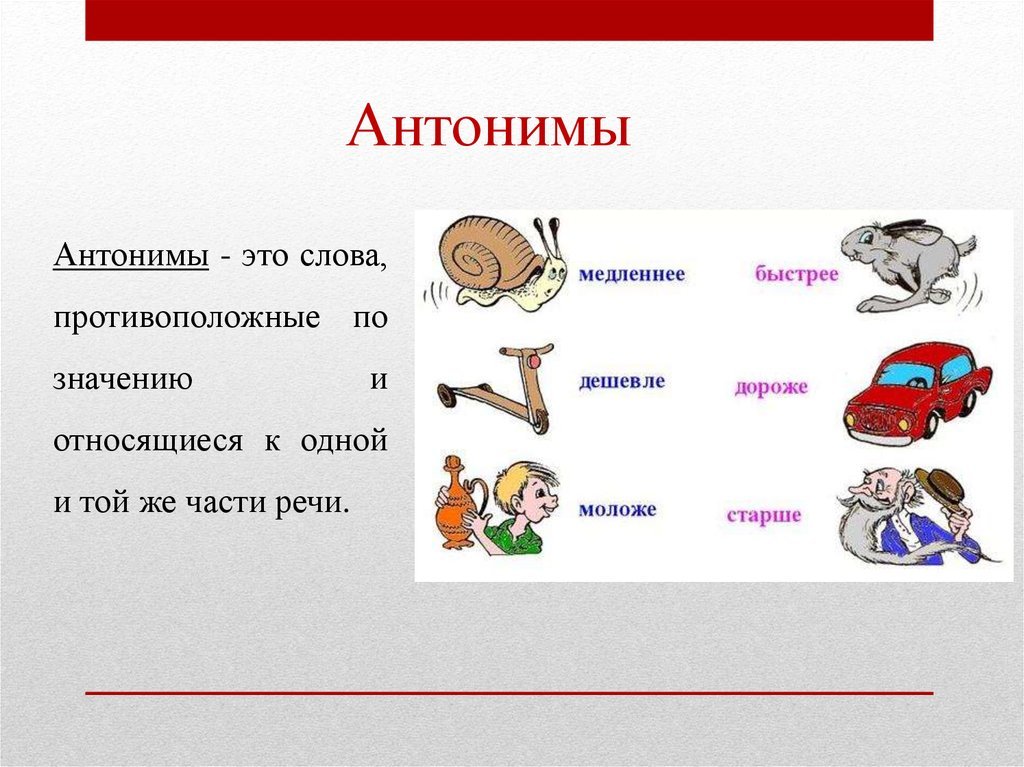 Антонимы

Антонимы - это слова, противоположные по значению и относящиеся к одной и той же части речи.

медленнее

быстрее

дешевле

дороже

моложе

старше